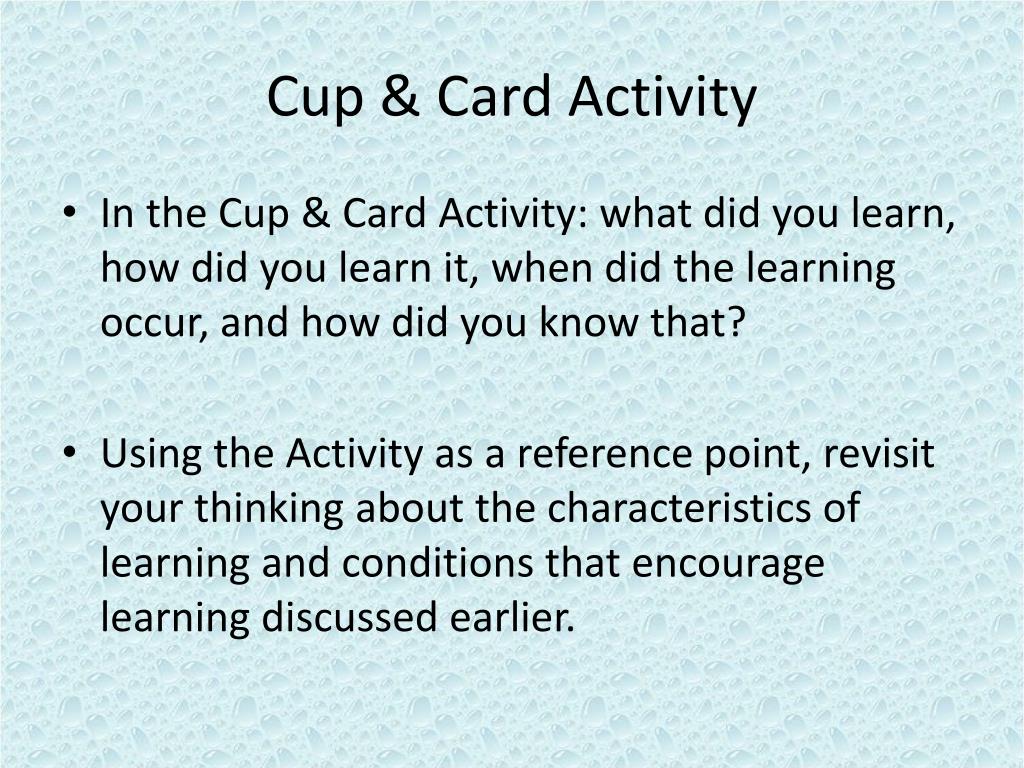 Cup & Card Activity

• In the Cup & Card Activity: what did you learn, how did you learn it, when did the learning occur, and how did you know that?

• Using the Activity as a reference point, revisit your thinking about the characteristics of learning and conditions that encourage learning discussed earlier.